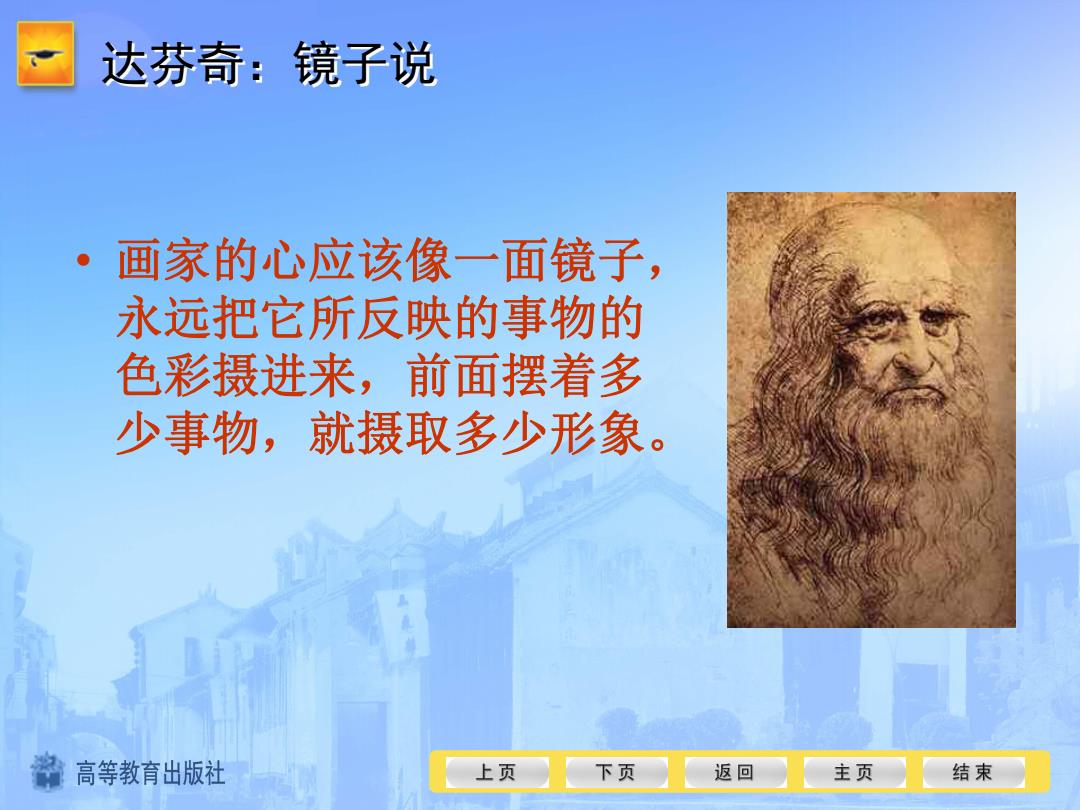 达芬奇：镜子说

• 画家的心应该像一面镜子，永远把它所反映的事物的色彩摄进来，前面摆着多少事物，就摄取多少形象。

高等教育出版社

上页 下页 返回 主页 结束